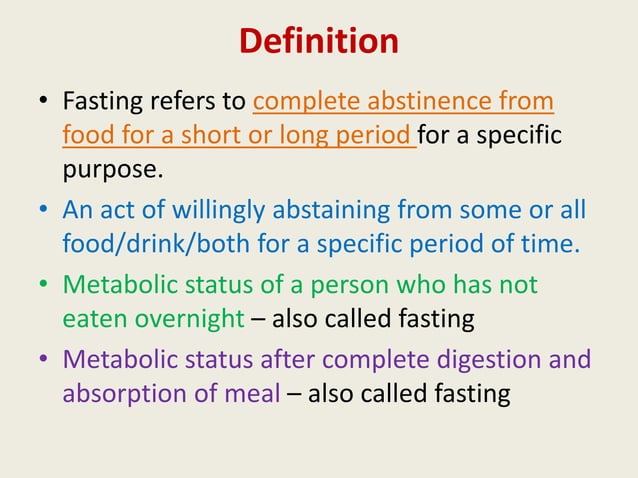 Definition

• Fasting refers to complete abstinence from food for a short or long period for a specific purpose.

• An act of willingly abstaining from some or all food/drink/both for a specific period of time.

• Metabolic status of a person who has not eaten overnight – also called fasting

• Metabolic status after complete digestion and absorption of meal – also called fasting